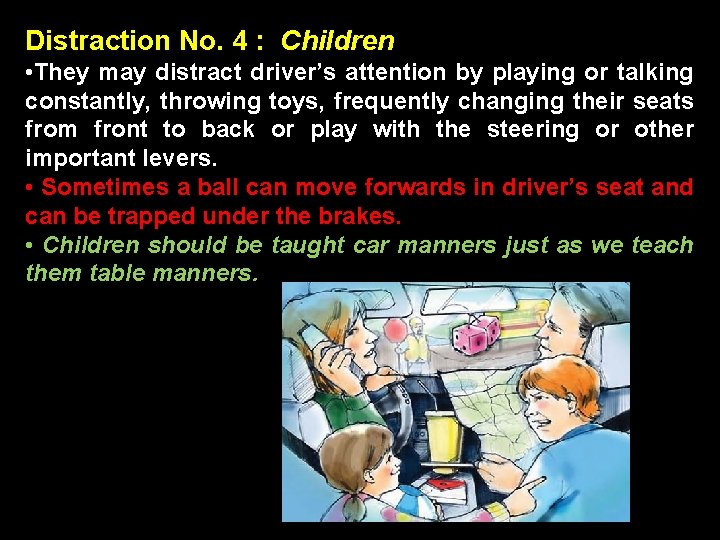 Distraction No. 4 : Children

•They may distract driver's attention by playing or talking constantly, throwing toys, frequently changing their seats from front to back or play with the steering or other important levers.

• Sometimes a ball can move forwards in driver's seat and can be trapped under the brakes.

• Children should be taught car manners just as we teach them table manners.